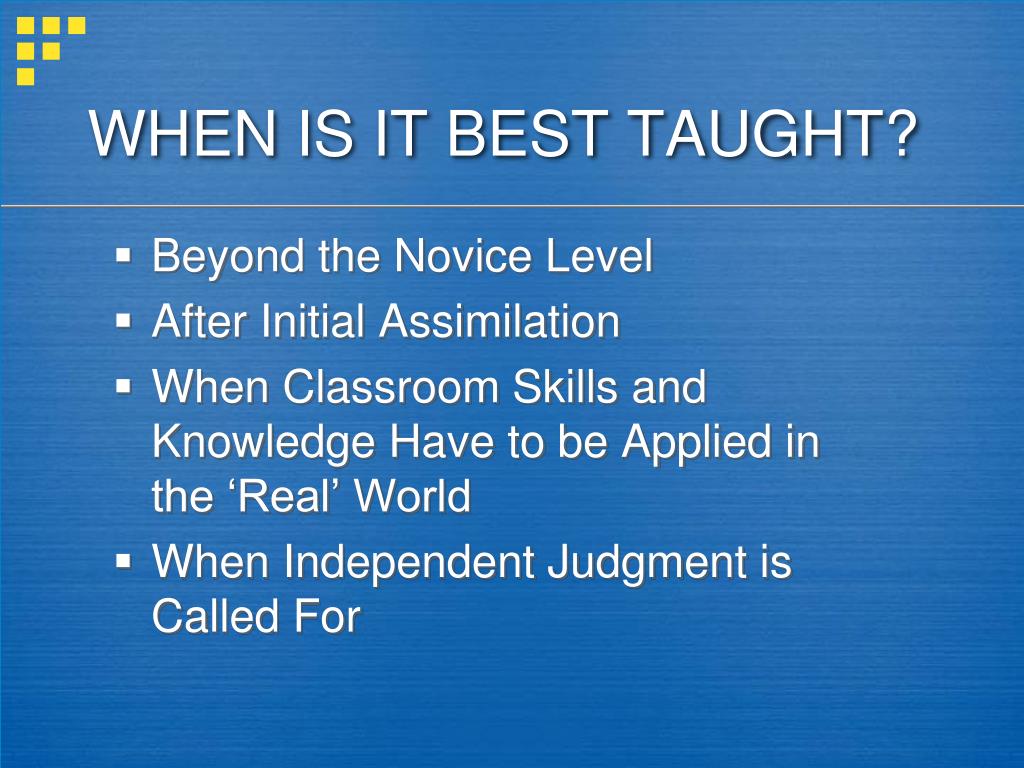 WHEN IS IT BEST TAUGHT?

▪ Beyond the Novice Level
▪ After Initial Assimilation
▪ When Classroom Skills and Knowledge Have to be Applied in the ‘Real’ World
▪ When Independent Judgment is Called For